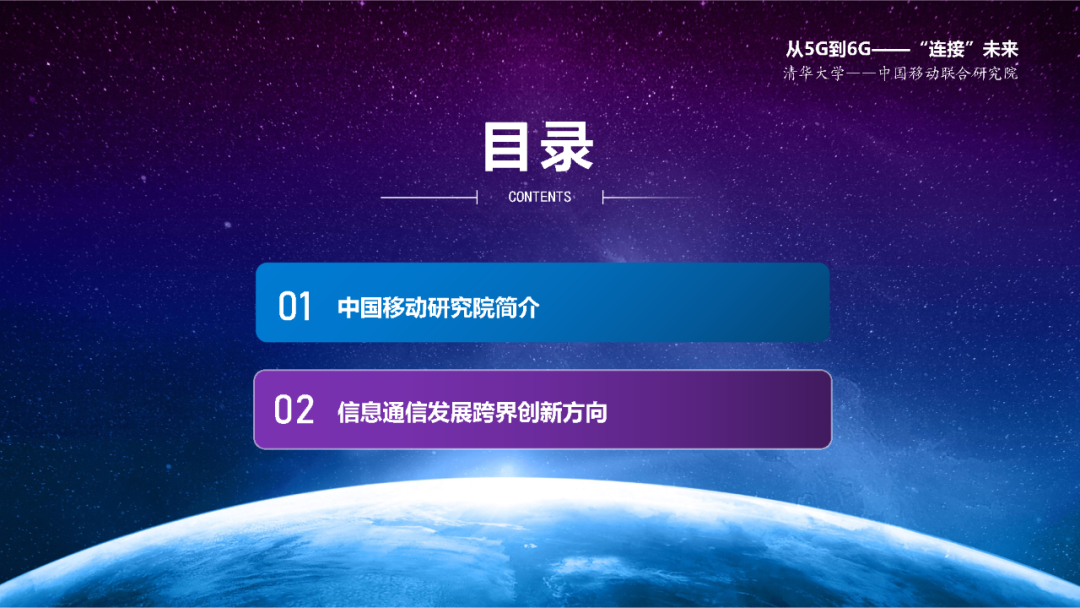 从5G到6G——“连接”未来
清华大学——中国移动联合研究院

目录
CONTENTS

01 中国移动研究院简介

02 信息通信发展跨界创新方向